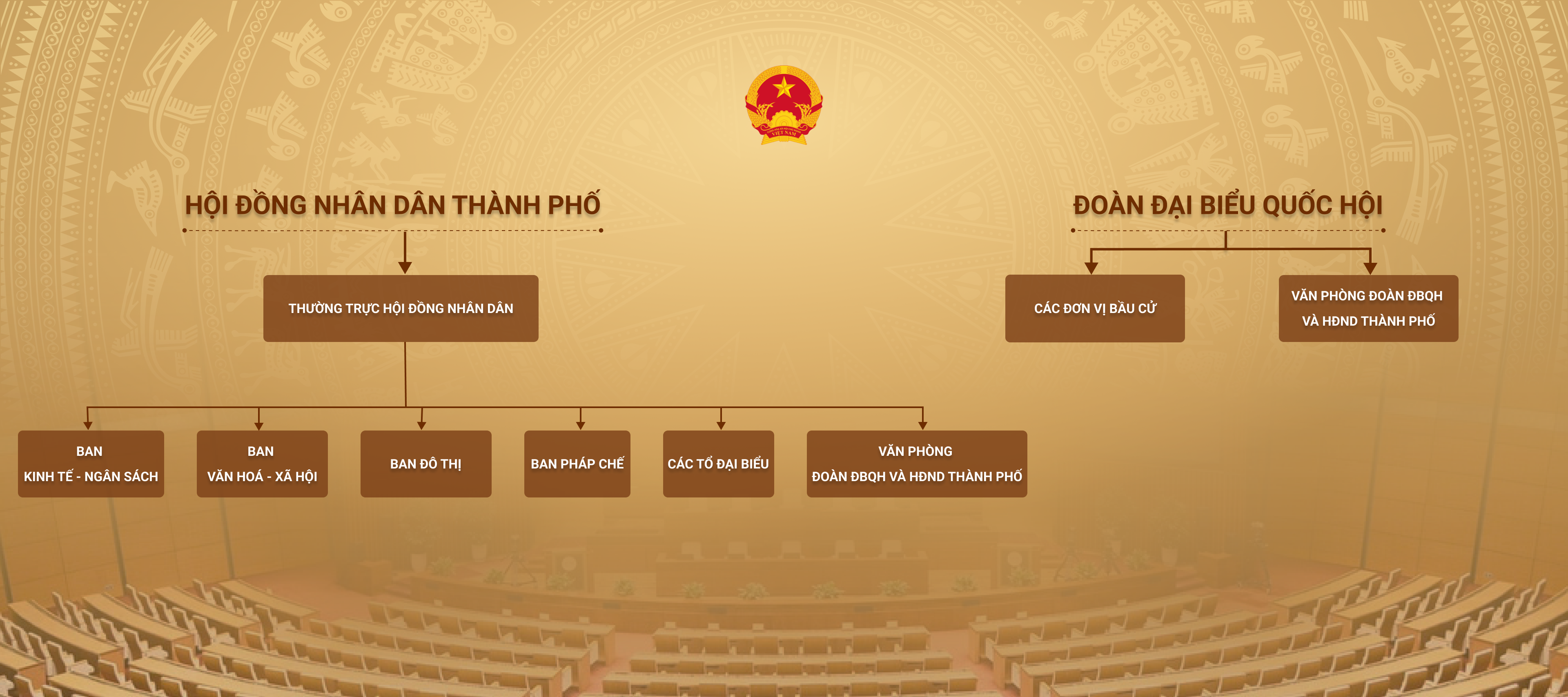 VIỆT NAM

HỘI ĐỒNG NHÂN DÂN THÀNH PHỐ

THƯỜNG TRỰC HỘI ĐỒNG NHÂN DÂN

BAN KINH TẾ - NGÂN SÁCH

BAN VĂN HOÁ - XÃ HỘI

BAN ĐÔ THỊ

BAN PHÁP CHẾ

CÁC TỔ ĐẠI BIỂU

VĂN PHÒNG ĐOÀN ĐBQH VÀ HĐND THÀNH PHỐ

ĐOÀN ĐẠI BIỂU QUỐC HỘI

CÁC ĐƠN VỊ BẦU CỬ

VĂN PHÒNG ĐOÀN ĐBQH VÀ HĐND THÀNH PHỐ